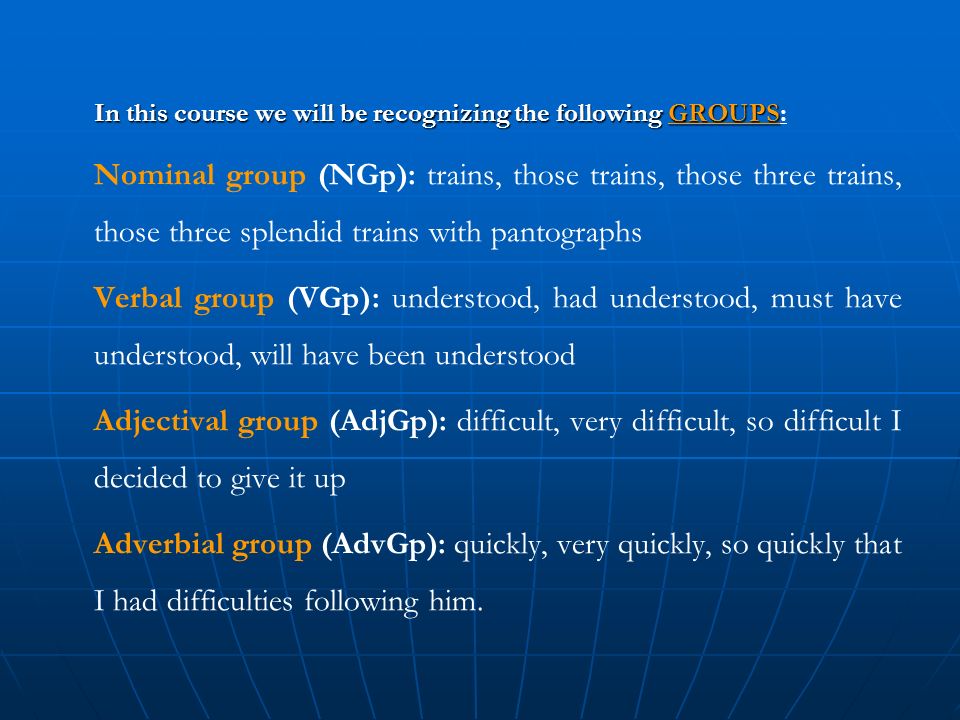 In this course we will be recognizing the following GROUPS:

Nominal group (NGp): trains, those trains, those three trains, those three splendid trains with pantographs

Verbal group (VGp): understood, had understood, must have understood, will have been understood

Adjectival group (AdjGp): difficult, very difficult, so difficult I decided to give it up

Adverbial group (AdvGp): quickly, very quickly, so quickly that I had difficulties following him.